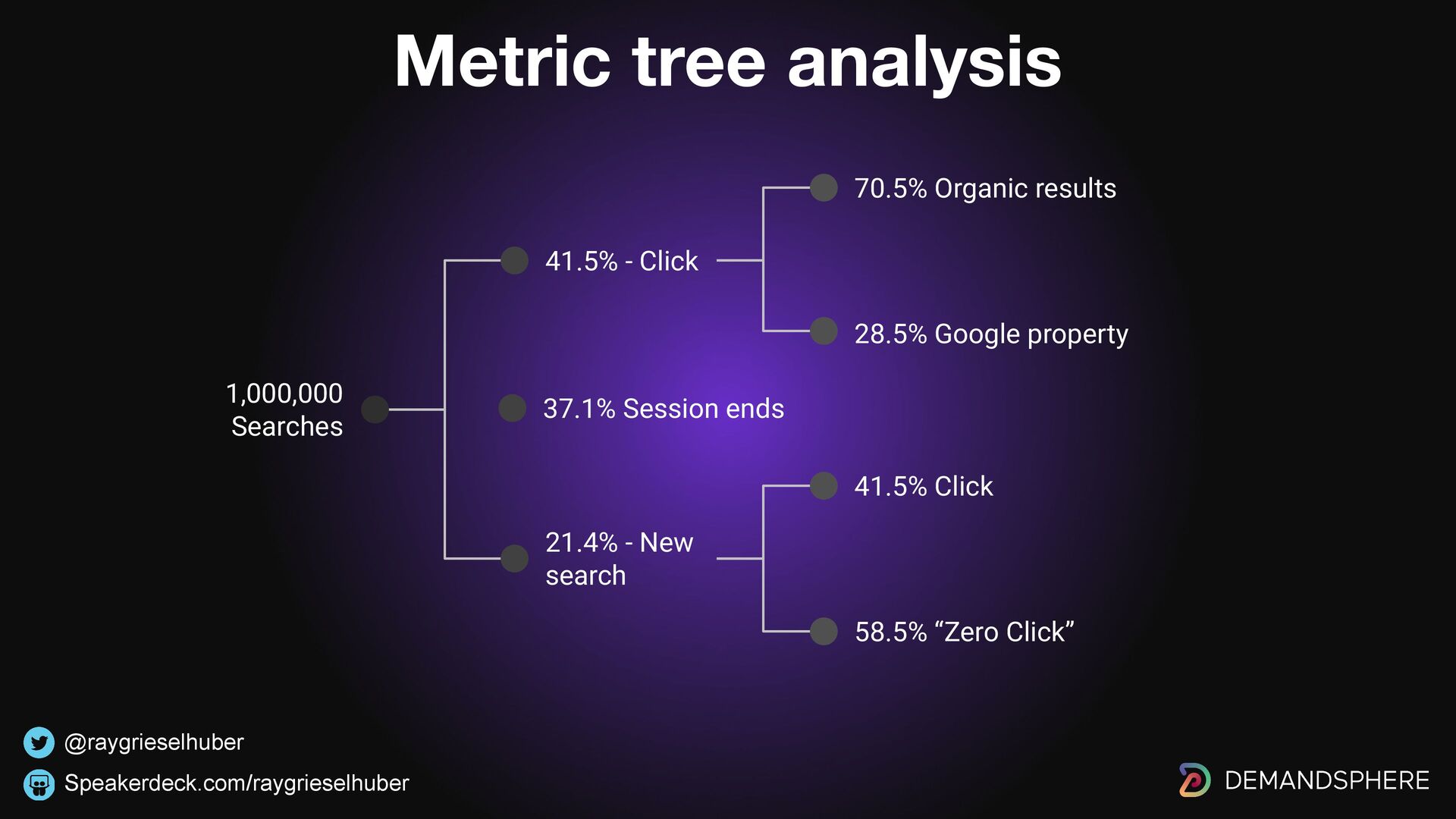 Metric tree analysis

1,000,000 Searches

41.5% - Click

70.5% Organic results

28.5% Google property

37.1% Session ends

21.4% - New search

41.5% Click

58.5% “Zero Click”

@raygrieselhuber

Speakerdeck.com/raygrieselhuber

DEMANDSPHERE